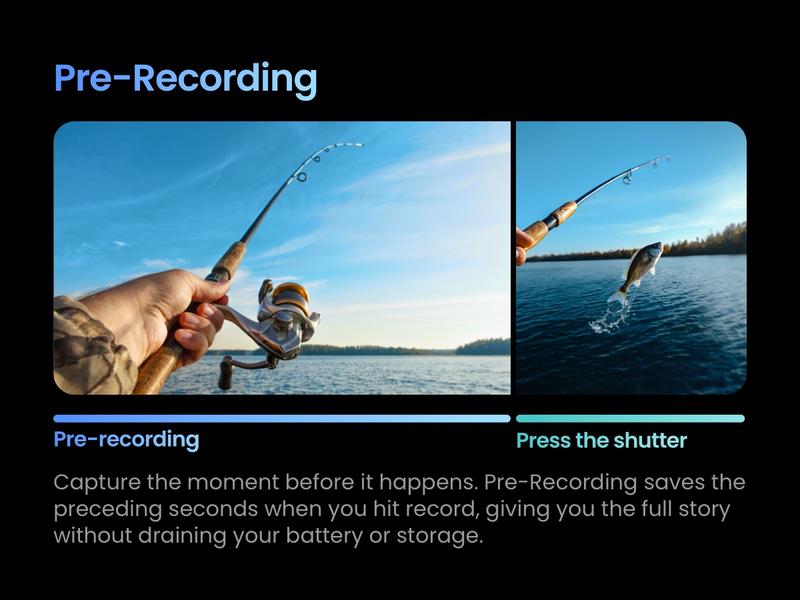 Pre-Recording

Pre-recording

Press the shutter

Capture the moment before it happens. Pre-Recording saves the preceding seconds when you hit record, giving you the full story without draining your battery or storage.